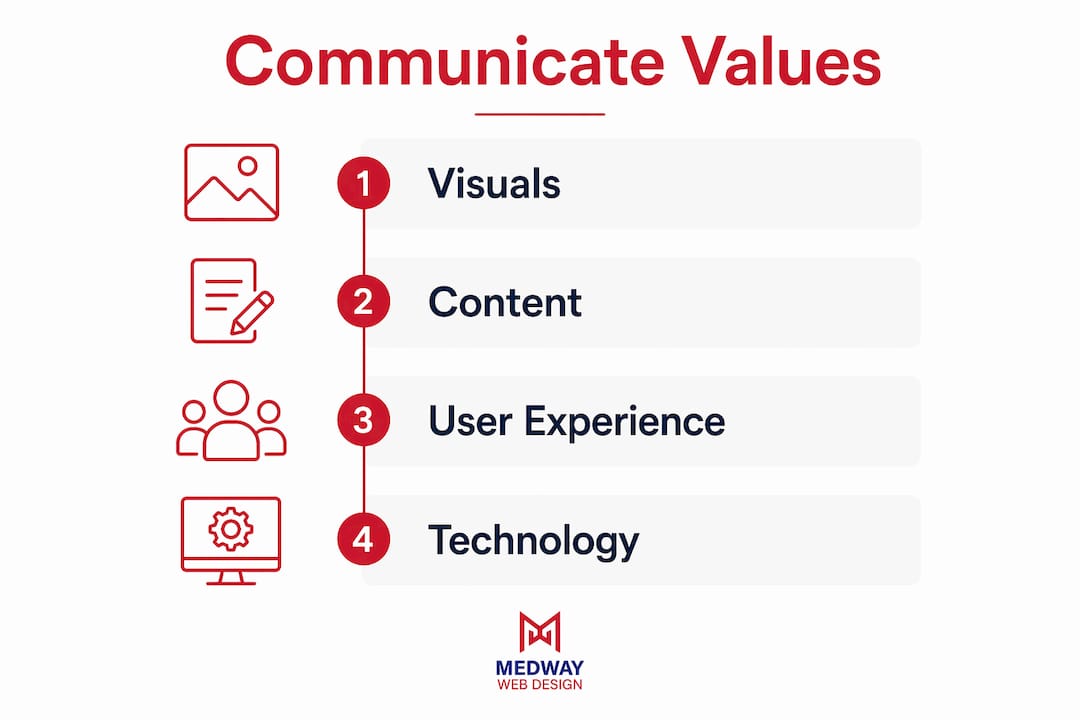 Communicate Values

1 Visuals

2 Content

3 User Experience

4 Technology

MEDWAY
WEB DESIGN